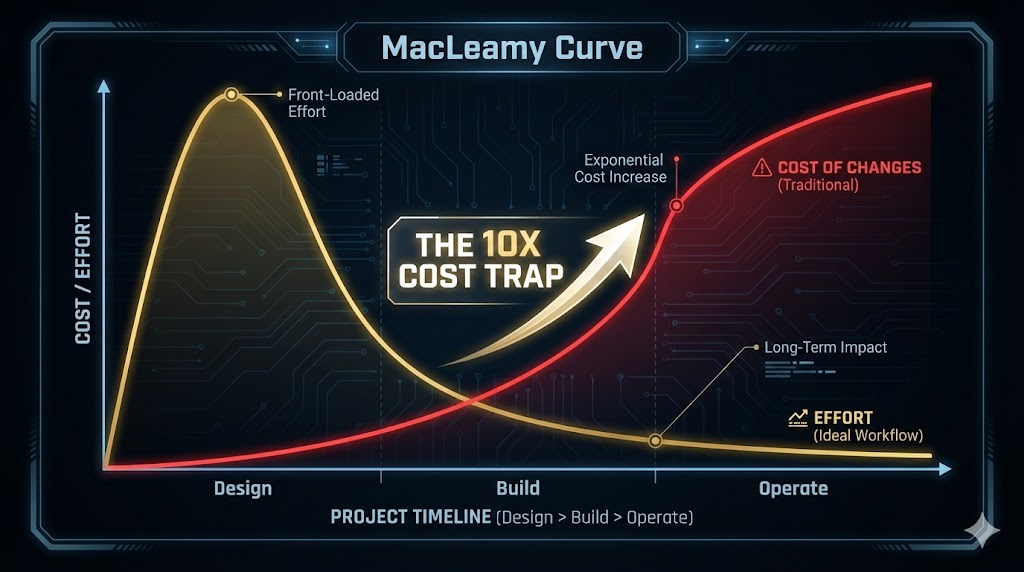 MacLeamy Curve

COST / EFFORT

Front-Loaded Effort

Exponential Cost Increase

COST OF CHANGES (Traditional)

THE 10X COST TRAP

Long-Term Impact

EFFORT (Ideal Workflow)

Design

Build

Operate

PROJECT TIMELINE (Design > Build > Operate)